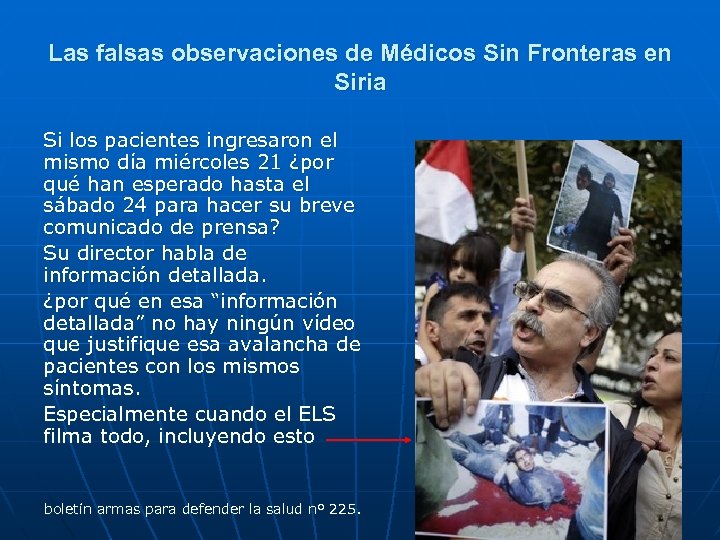 Las falsas observaciones de Médicos Sin Fronteras en Siria

Si los pacientes ingresaron el mismo día miércoles 21 ¿por qué han esperado hasta el sábado 24 para hacer su breve comunicado de prensa?

Su director habla de información detallada.

¿por qué en esa “información detallada” no hay ningún vídeo que justifique esa avalancha de pacientes con los mismos síntomas.

Especialmente cuando el ELS filma todo, incluyendo esto

boletín armas para defender la salud nº 225.